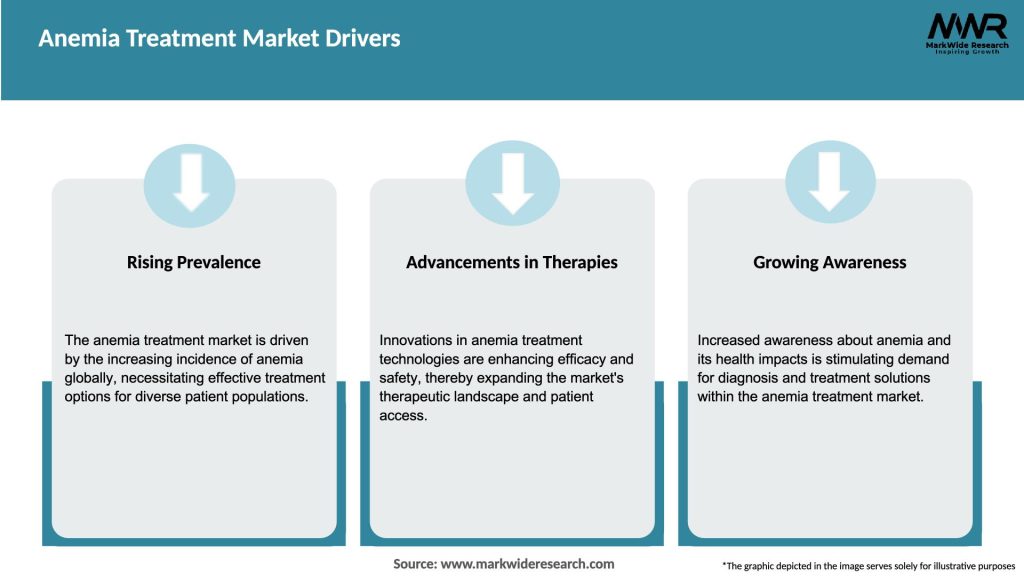 Anemia Treatment Market Drivers

MWR
MarkWide Research
Inspiring Growth

Rising Prevalence

The anemia treatment market is driven by the increasing incidence of anemia globally, necessitating effective treatment options for diverse patient populations.

Advancements in Therapies

Innovations in anemia treatment technologies are enhancing efficacy and safety, thereby expanding the market's therapeutic landscape and patient access.

Growing Awareness

Increased awareness about anemia and its health impacts is stimulating demand for diagnosis and treatment solutions within the anemia treatment market.

Source: www.markwideresearch.com

*The graphic depicted in the image serves solely for illustrative purposes